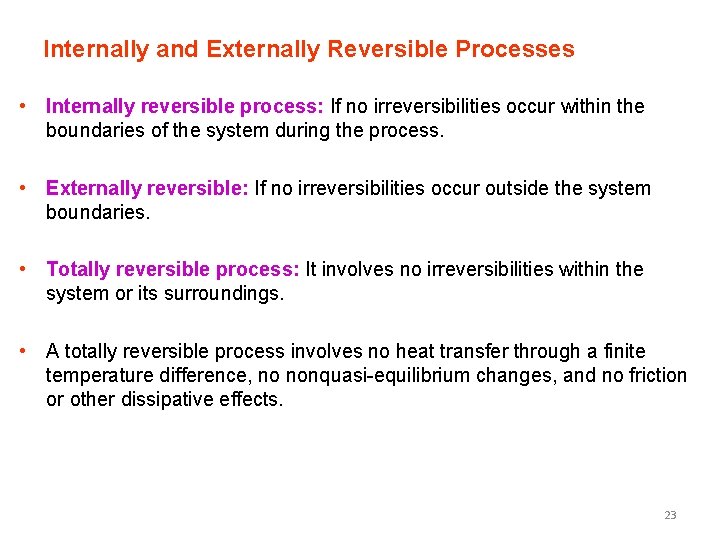 Internally and Externally Reversible Processes

• Internally reversible process: If no irreversibilities occur within the boundaries of the system during the process.

• Externally reversible: If no irreversibilities occur outside the system boundaries.

• Totally reversible process: It involves no irreversibilities within the system or its surroundings.

• A totally reversible process involves no heat transfer through a finite temperature difference, no nonquasi-equilibrium changes, and no friction or other dissipative effects.

23